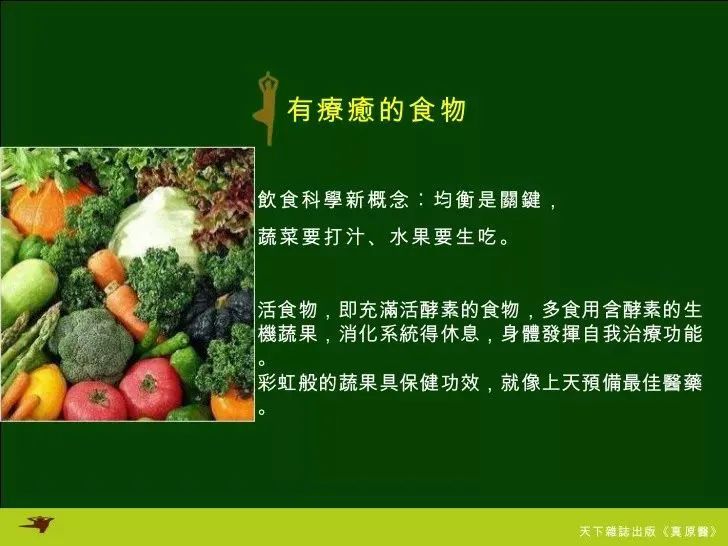 有療癒的食物

飲食科學新概念：均衡是關鍵，

蔬菜要打汁、水果要生吃。

活食物，即充滿活酵素的食物，多食用含酵素的生機蔬果，消化系統得休息，身體發揮自我治療功能。
彩虹般的蔬果具保健功效，就像上天預備最佳醫藥。

天下雜誌出版《真原醫》